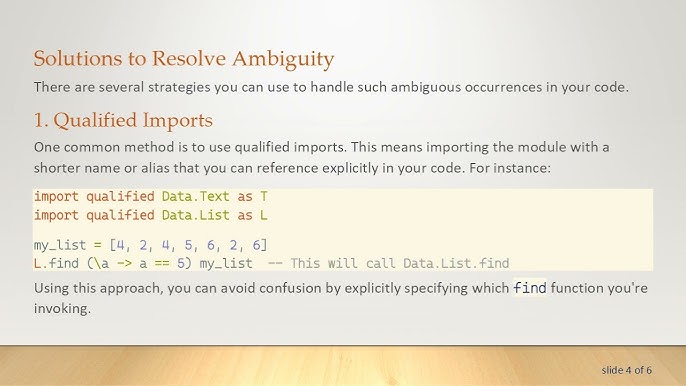 Solutions to Resolve Ambiguity

There are several strategies you can use to handle such ambiguous occurrences in your code.

1. Qualified Imports

One common method is to use qualified imports. This means importing the module with a shorter name or alias that you can reference explicitly in your code. For instance:

import qualified Data.Text as T
import qualified Data.List as L

my_list = [4, 2, 4, 5, 6, 2, 6]
L.find (\a -> a == 5) my_list  -- This will call Data.List.find

Using this approach, you can avoid confusion by explicitly specifying which find function you're invoking.

slide 4 of 6